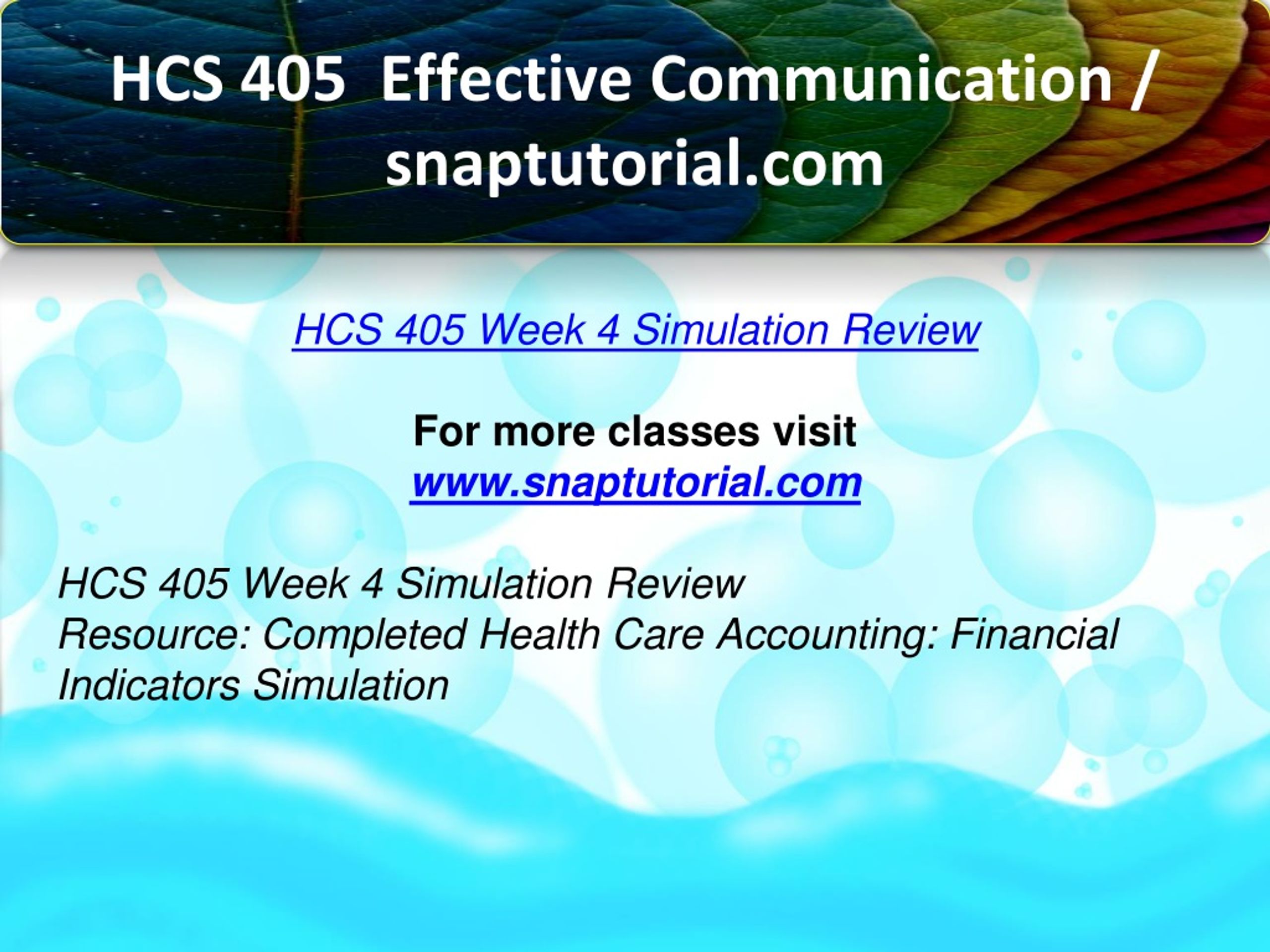 HCS 405  Effective Communication / snaptutorial.com

HCS 405 Week 4 Simulation Review

For more classes visit
www.snaptutorial.com

HCS 405 Week 4 Simulation Review
Resource: Completed Health Care Accounting: Financial Indicators Simulation